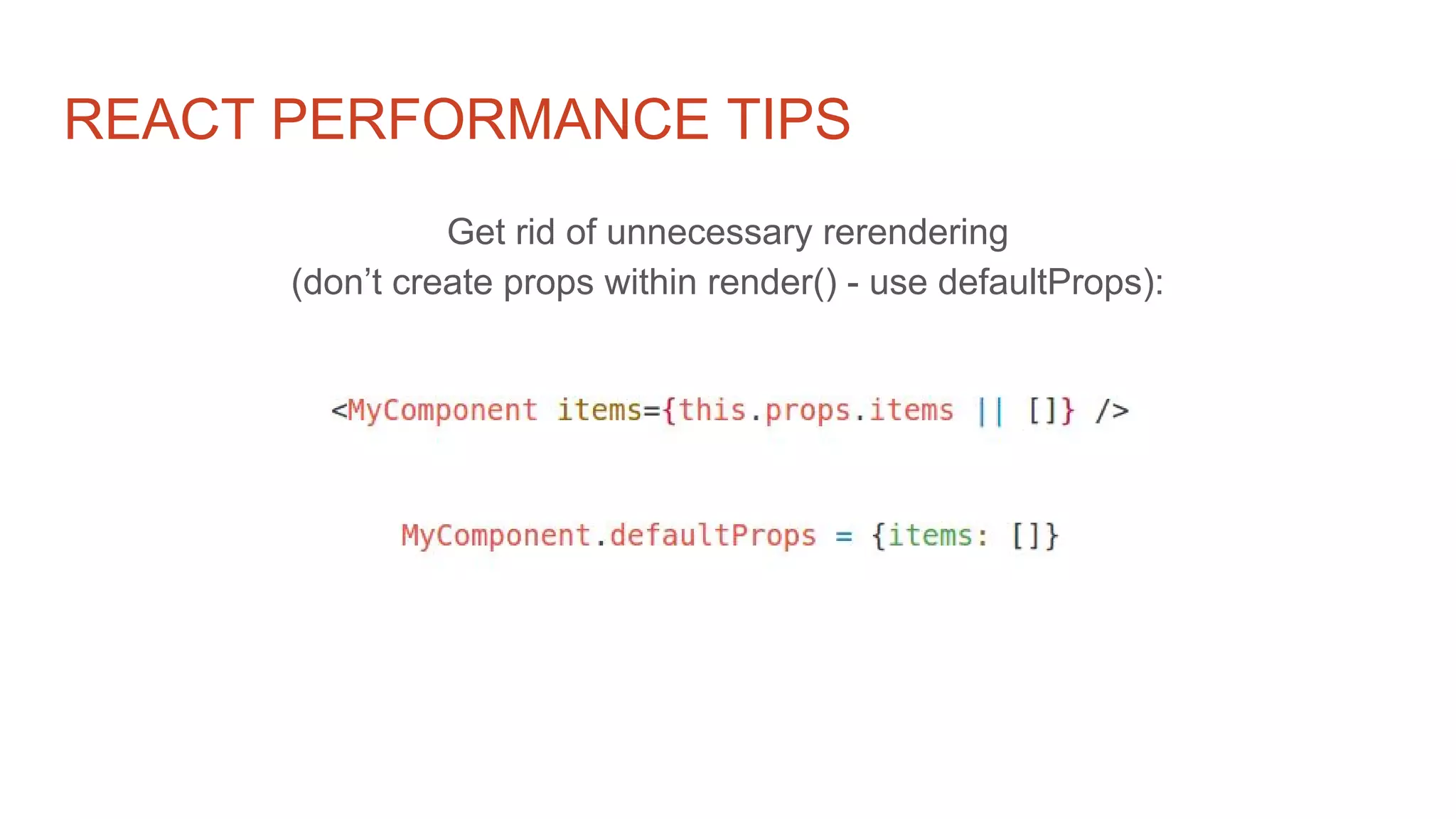 REACT PERFORMANCE TIPS

Get rid of unnecessary rerendering
(don’t create props within render() - use defaultProps):

<MyComponent items={this.props.items || []} />

MyComponent.defaultProps = {items: []}